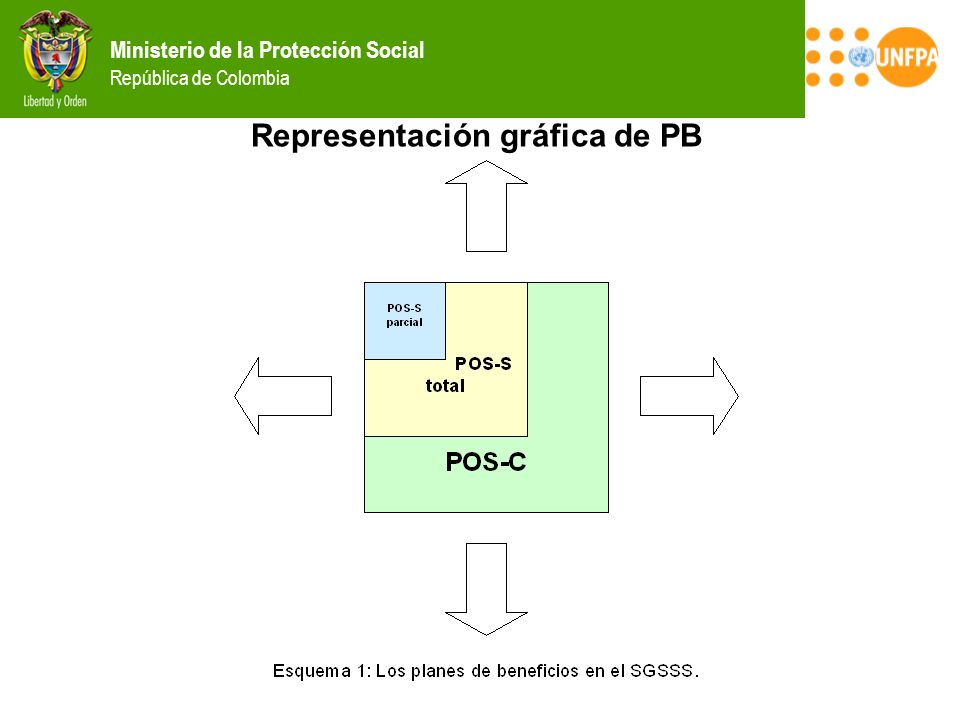 Libertad y Orden

Ministerio de la Protección Social
República de Colombia

UNFPA

Representación gráfica de PB

POS-S parcial

POS-S total

POS-C

Esquema 1: Los planes de beneficios en el SGSSS.